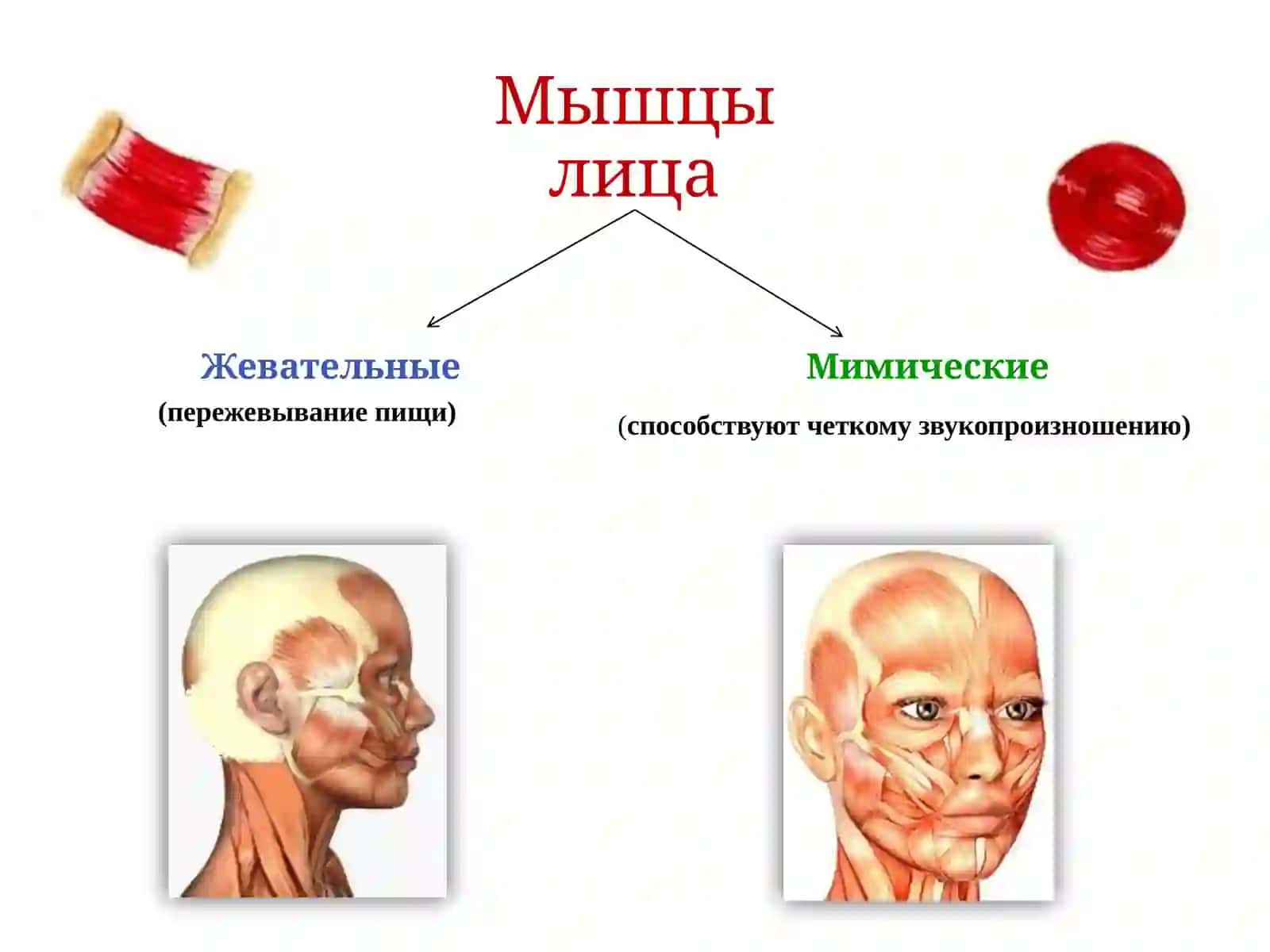 Мышцы лица

Жевательные
(пережевывание пищи)

Мимические
(способствуют четкому звукопроизношению)